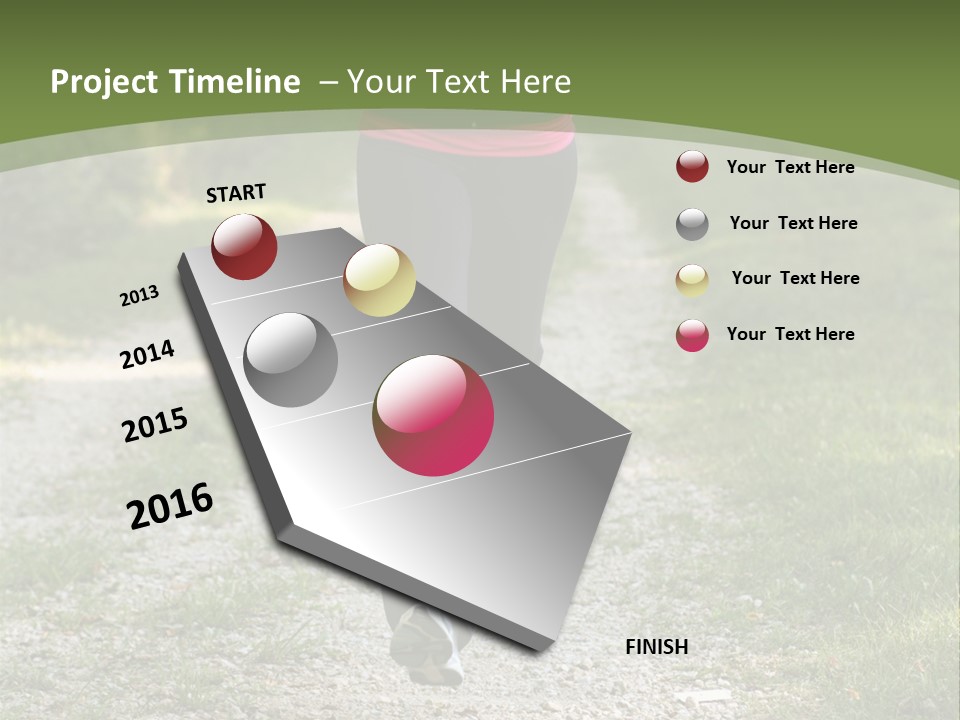 Project Timeline – Your Text Here

START

2013

2014

2015

2016

FINISH

Your Text Here

Your Text Here

Your Text Here

Your Text Here